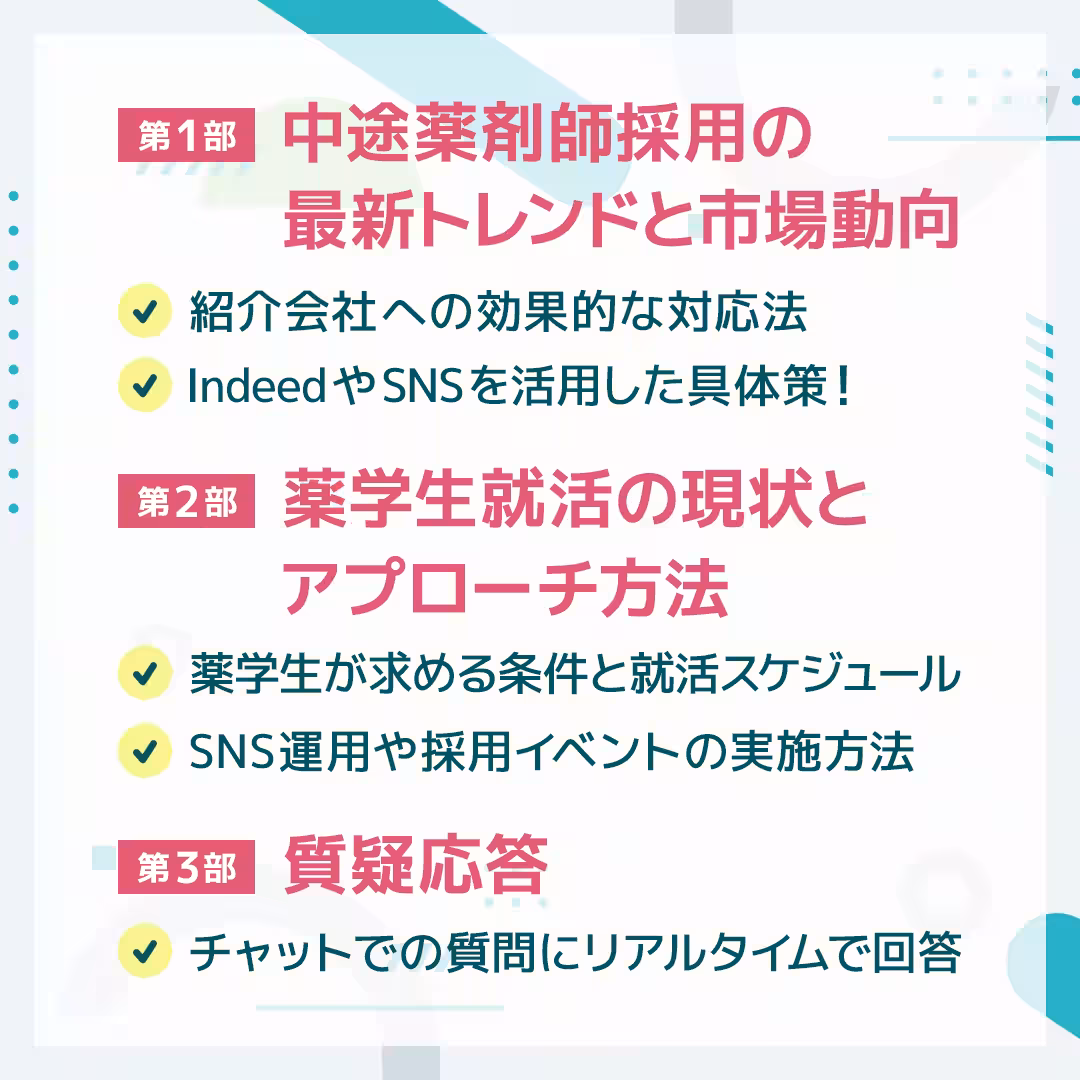 第1部 中途薬剤師採用の最新トレンドと市場動向

紹介会社への効果的な対応法

IndeedやSNSを活用した具体策！

第2部 薬学生就活の現状とアプローチ方法

薬学生が求める条件と就活スケジュール

SNS運用や採用イベントの実施方法

第3部 質疑応答

チャットでの質問にリアルタイムで回答